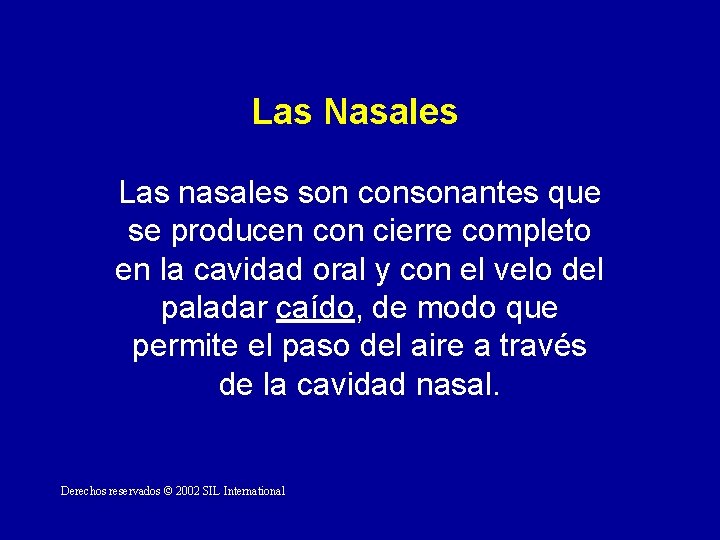 Las Nasales

Las nasales son consonantes que se producen con cierre completo en la cavidad oral y con el velo del paladar caído, de modo que permite el paso del aire a través de la cavidad nasal.

Derechos reservados © 2002 SIL International